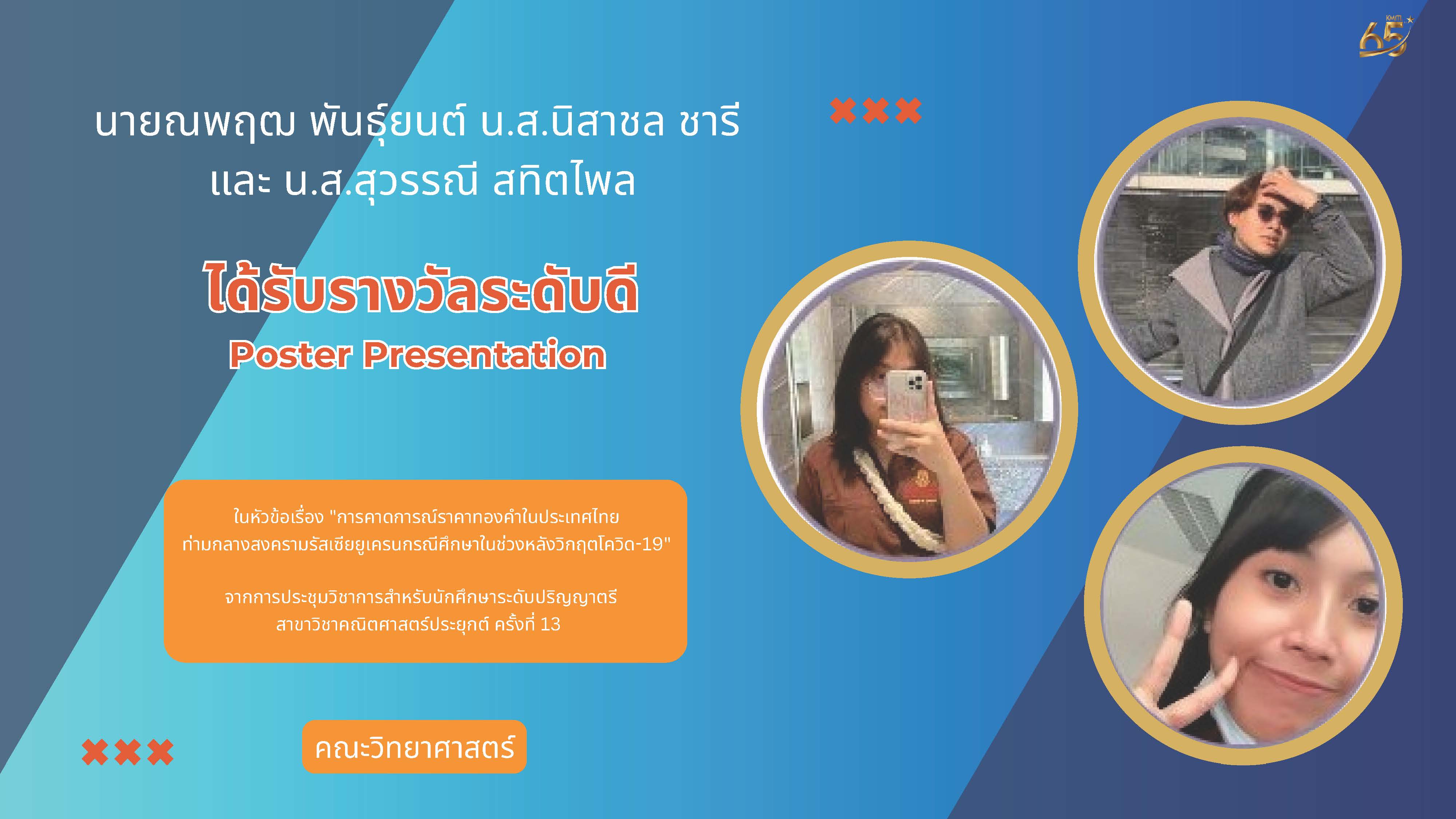 KMITL 65

นายณพฤฒ พันธุ์ยนต์ น.ส.นิสาชล ชารี และ น.ส.สุวรรณี สทิตไพล

ได้รับรางวัลระดับดี
Poster Presentation

ในหัวข้อเรื่อง "การคาดการณ์ราคาทองคำในประเทศไทย ท่ามกลางสงครามรัสเซียยูเครนกรณีศึกษาในช่วงหลังวิกฤตโควิด-19"

จากการประชุมวิชาการสำหรับนักศึกษาระดับปริญญาตรี สาขาวิชาคณิตศาสตร์ประยุกต์ ครั้งที่ 13

คณะวิทยาศาสตร์